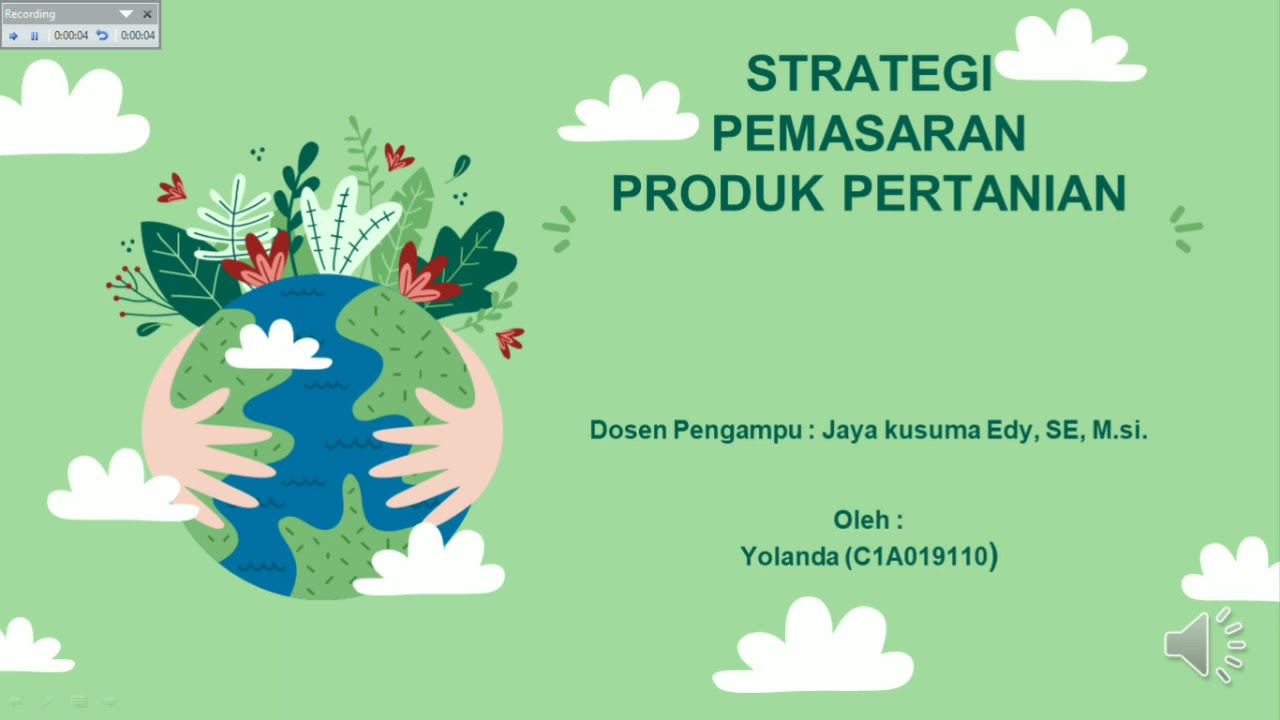 Recording
0:00:04 0:00:04

STRATEGI PEMASARAN PRODUK PERTANIAN

Dosen Pengampu : Jaya kusuma Edy, SE, M.si.

Oleh :
Yolanda (C1A019110)